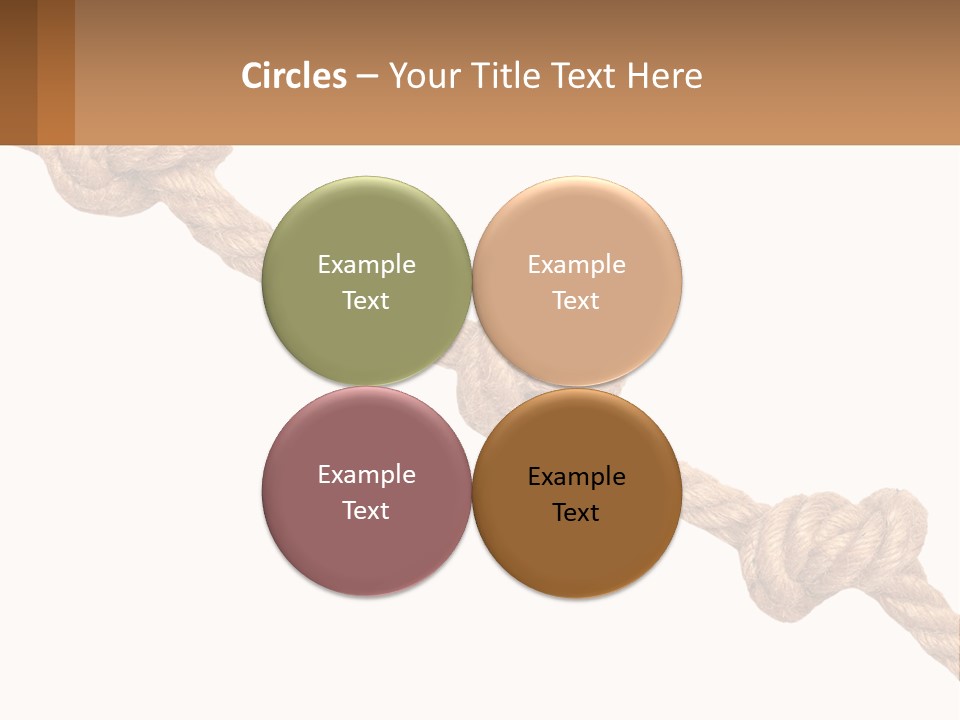 Circles – Your Title Text Here

Example Text

Example Text

Example Text

Example Text